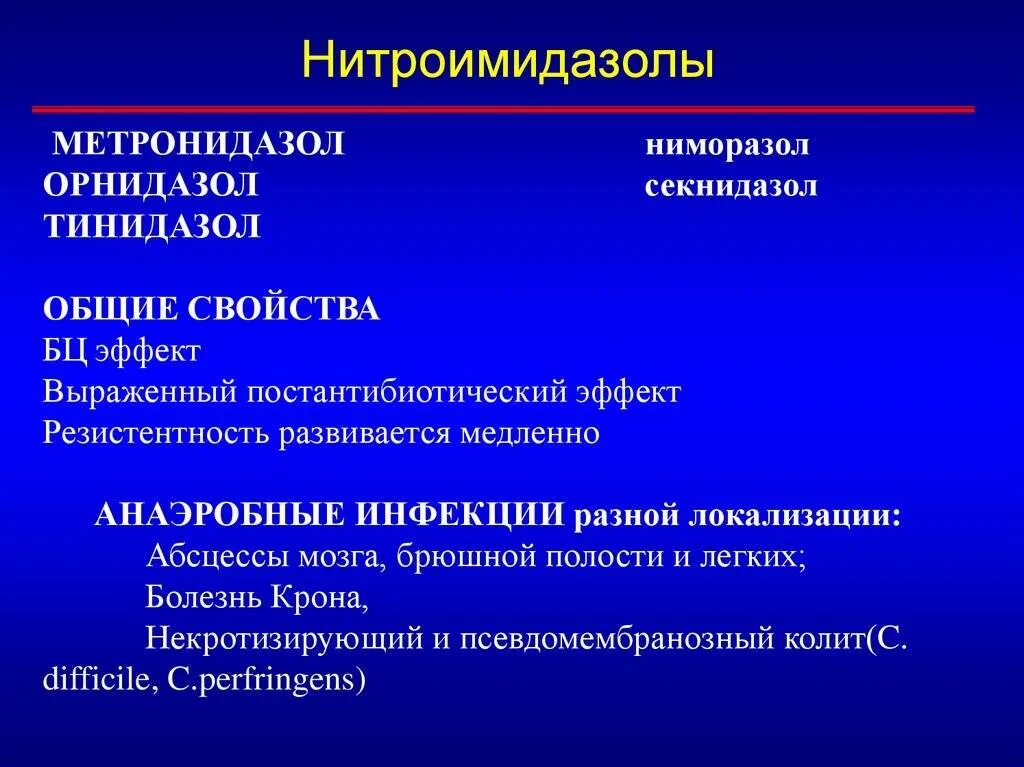 Нитроимидазолы

МЕТРОНИДАЗОЛ
ОРНИДАЗОЛ
ТИНИДАЗОЛ

ниморазол
секнидазол

ОБЩИЕ СВОЙСТВА
БЦ эффект
Выраженный постантибиотический эффект
Резистентность развивается медленно

АНАЭРОБНЫЕ ИНФЕКЦИИ разной локализации:
Абсцессы мозга, брюшной полости и легких;
Болезнь Крона,
Некротизирующий и псевдомембранозный колит(C. difficile, C.perfringens)